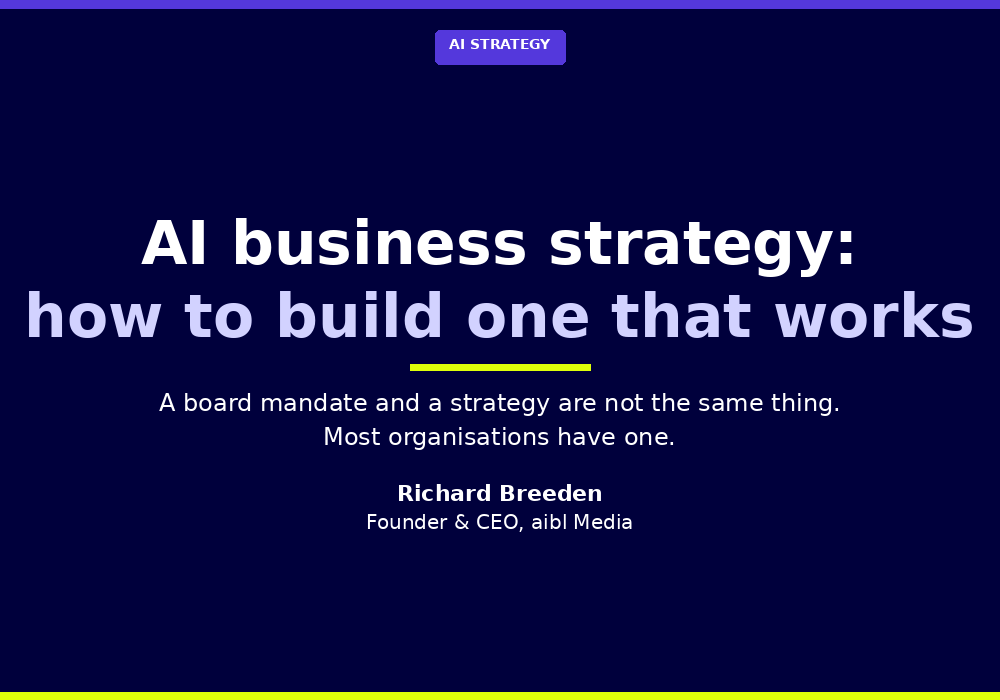 AI STRATEGY

AI business strategy:
how to build one that works

A board mandate and a strategy are not the same thing. Most organisations have one.

Richard Breeden
Founder & CEO, aibl Media